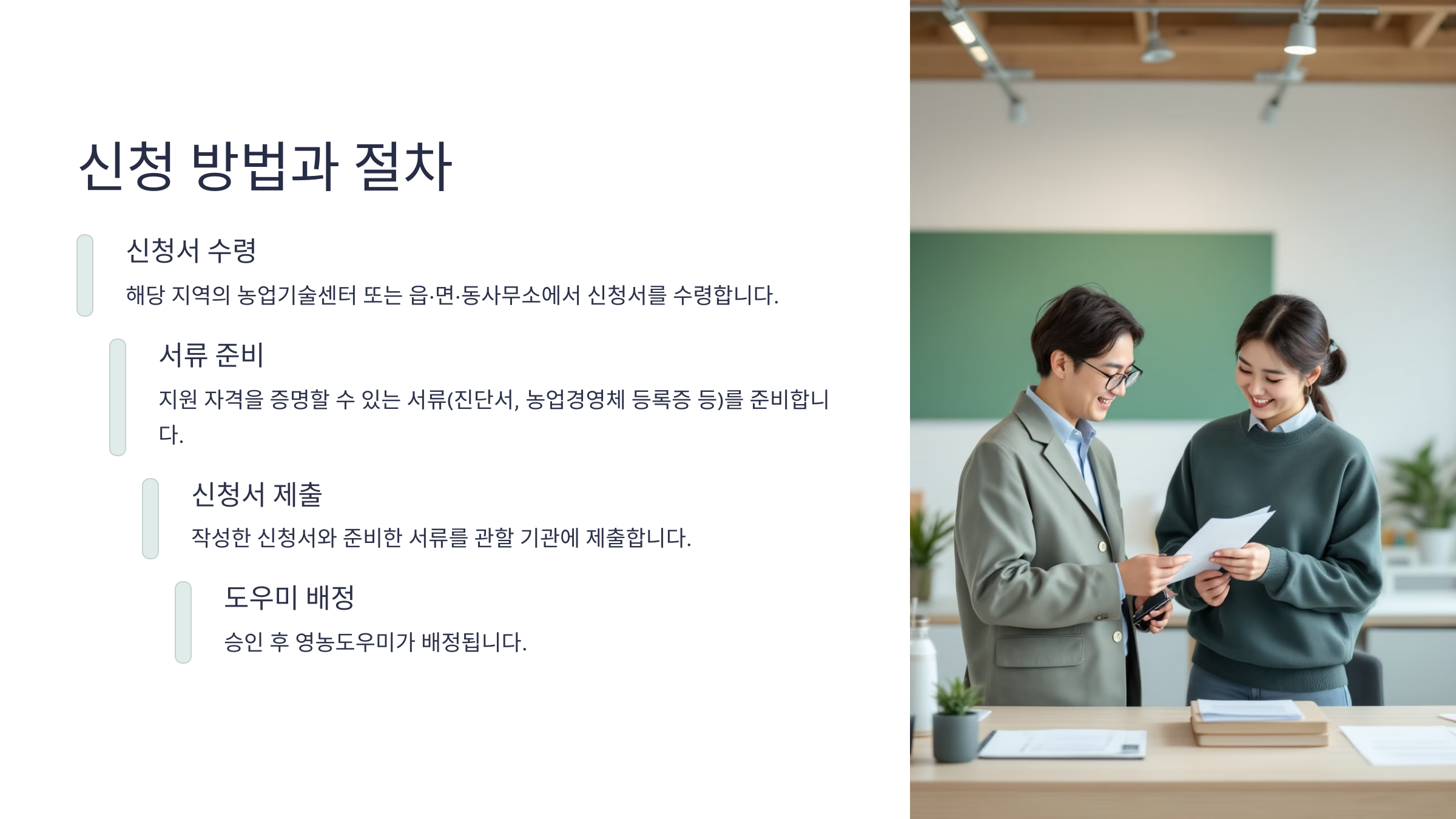 신청 방법과 절차

신청서 수령

해당 지역의 농업기술센터 또는 읍·면·동사무소에서 신청서를 수령합니다.

서류 준비

지원 자격을 증명할 수 있는 서류(진단서, 농업경영체 등록증 등)를 준비합니다.

신청서 제출

작성한 신청서와 준비한 서류를 관할 기관에 제출합니다.

도우미 배정

승인 후 영농도우미가 배정됩니다.